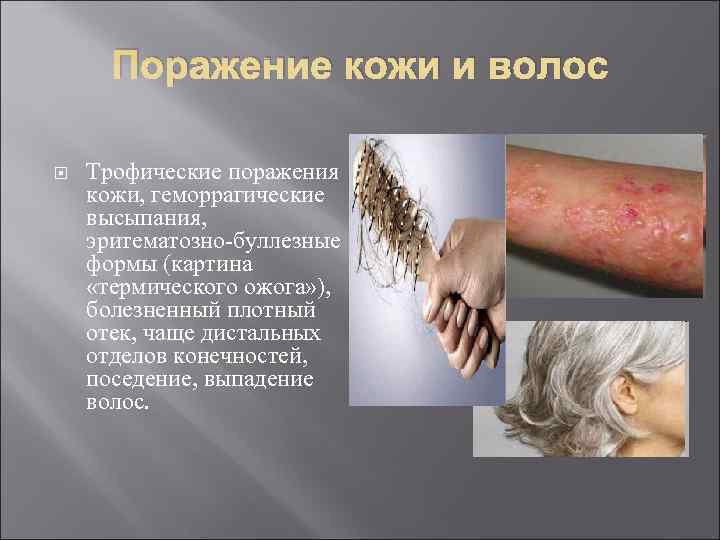 Поражение кожи и волос

Трофические поражения кожи, геморрагические высыпания, эритематозно-буллезные формы (картина «термического ожога»), болезненный плотный отек, чаще дистальных отделов конечностей, поседение, выпадение волос.